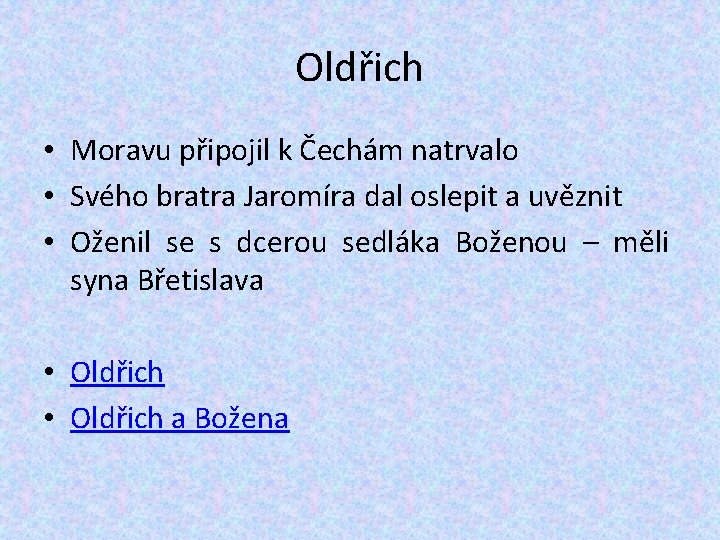 Oldřich

• Moravu připojil k Čechám natrvalo
• Svého bratra Jaromíra dal oslepit a uvěznit
• Oženil se s dcerou sedláka Boženou – měli syna Břetislava

• Oldřich
• Oldřich a Božena